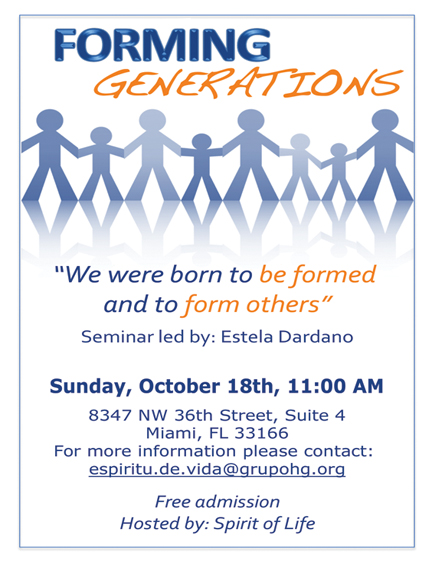 FORMING
GENERATIONS

"We were born to be formed and to form others"

Seminar led by: Estela Dardano

Sunday, October 18th, 11:00 AM

8347 NW 36th Street, Suite 4
Miami, FL 33166
For more information please contact:
espiritu.de.vida@grupohg.org

Free admission
Hosted by: Spirit of Life